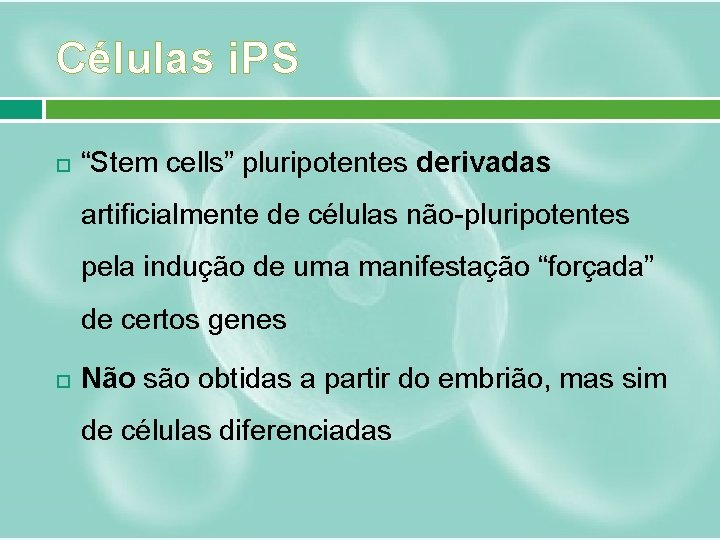 Células iPS

“Stem cells” pluripotentes derivadas artificialmente de células não-pluripotentes pela indução de uma manifestação “forçada” de certos genes

Não são obtidas a partir do embrião, mas sim de células diferenciadas